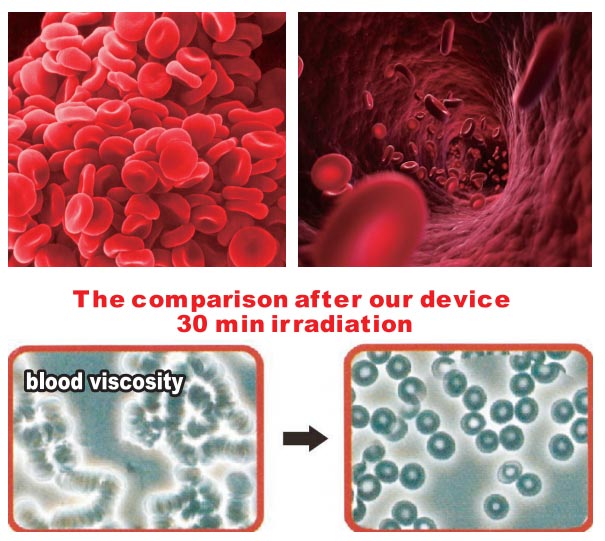 The comparison after our device 30 min irradiation

blood viscosity